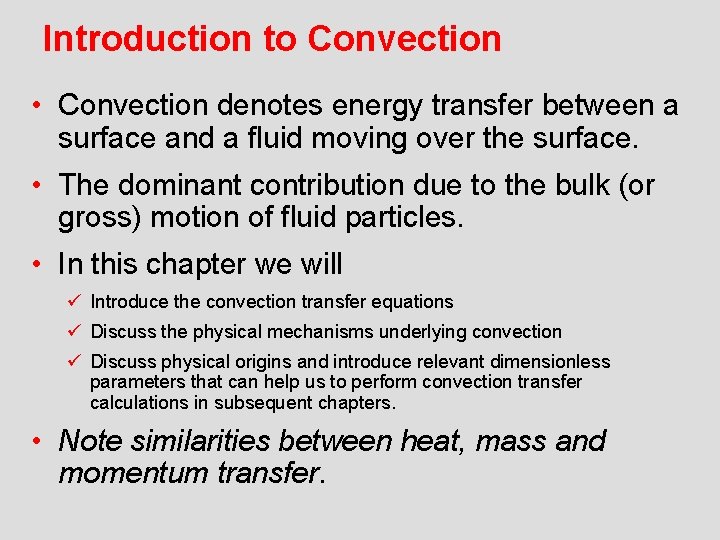 Introduction to Convection

• Convection denotes energy transfer between a surface and a fluid moving over the surface.

• The dominant contribution due to the bulk (or gross) motion of fluid particles.

• In this chapter we will

✓ Introduce the convection transfer equations

✓ Discuss the physical mechanisms underlying convection

✓ Discuss physical origins and introduce relevant dimensionless parameters that can help us to perform convection transfer calculations in subsequent chapters.

• Note similarities between heat, mass and momentum transfer.